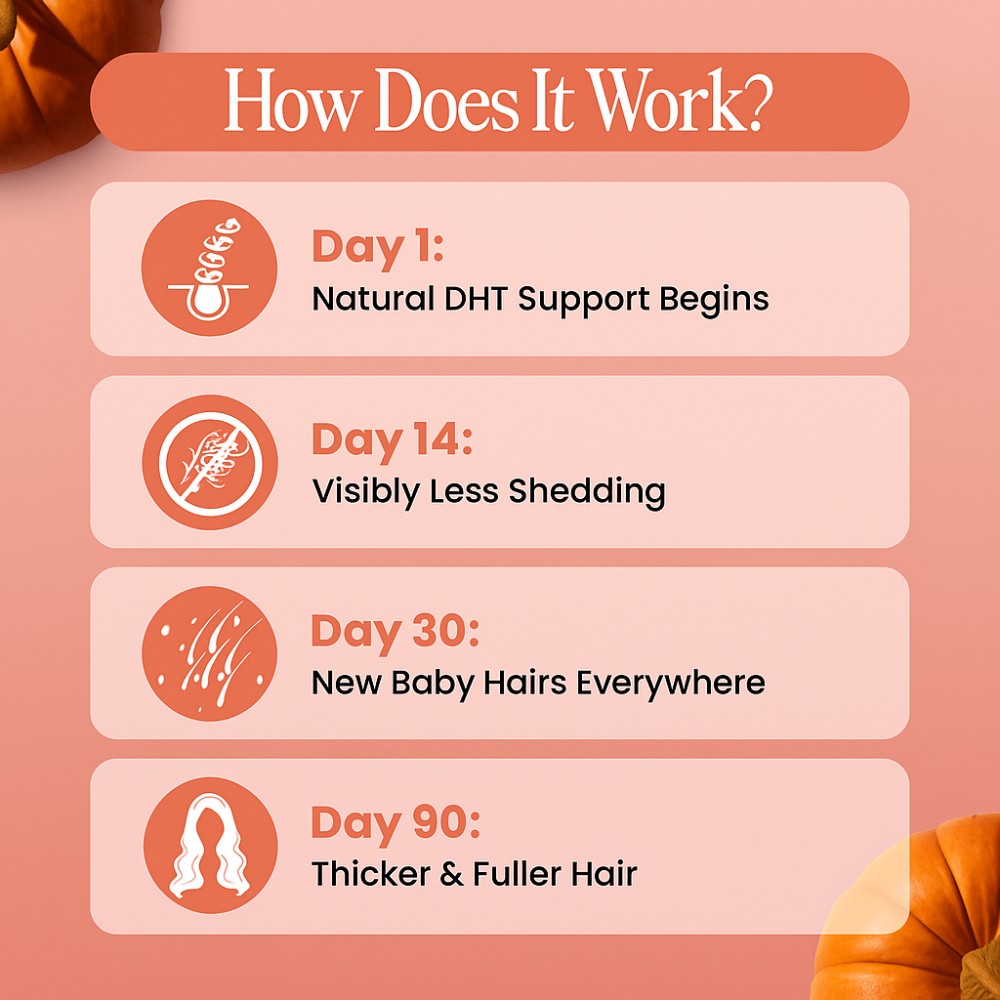 How Does It Work?

Day 1:
Natural DHT Support Begins

Day 14:
Visibly Less Shedding

Day 30:
New Baby Hairs Everywhere

Day 90:
Thicker & Fuller Hair